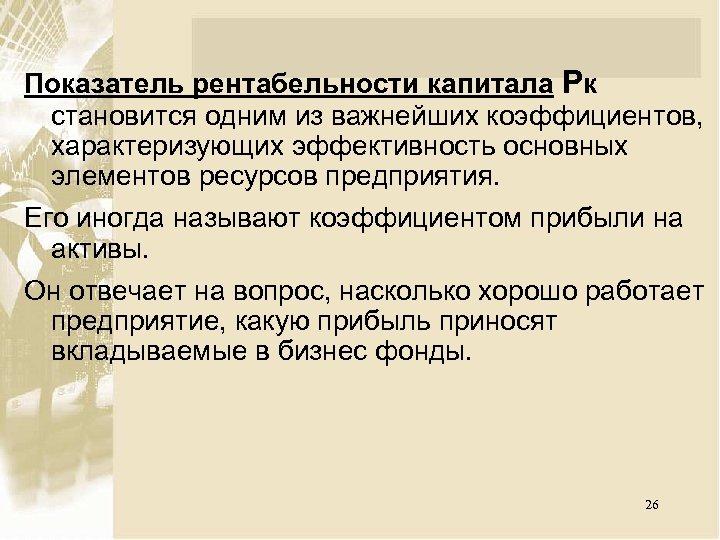 Показатель рентабельности капитала Рк становится одним из важнейших коэффициентов, характеризующих эффективность основных элементов ресурсов предприятия.

Его иногда называют коэффициентом прибыли на активы.

Он отвечает на вопрос, насколько хорошо работает предприятие, какую прибыль приносят вкладываемые в бизнес фонды.

26